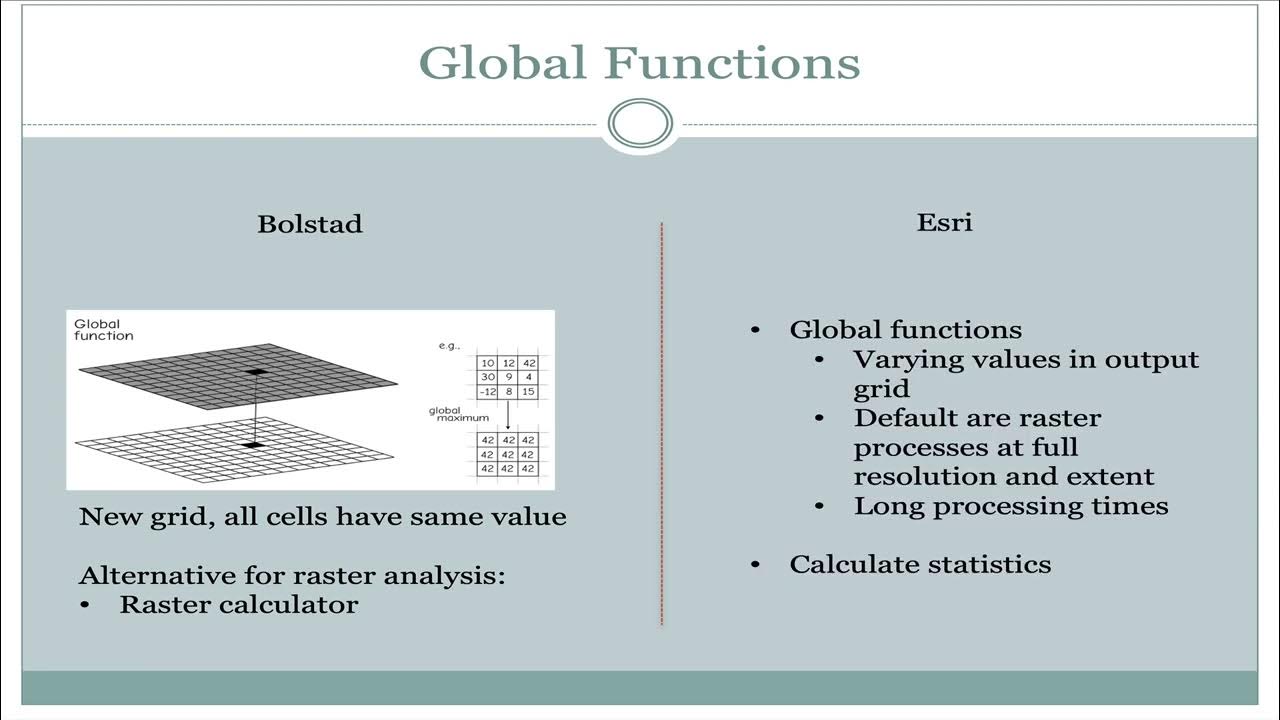 Global Functions

Bolstad

Global function

e.g.,

| 10 | 12 | 42 |
|---|---|---|
| 30 | 9 | 4 |
| -12 | 8 | 15 |

global maximum

| 42 | 42 | 42 |
|---|---|---|
| 42 | 42 | 42 |
| 42 | 42 | 42 |

New grid, all cells have same value

Alternative for raster analysis:
• Raster calculator

Esri

• Global functions
  • Varying values in output grid
  • Default are raster processes at full resolution and extent
  • Long processing times

• Calculate statistics